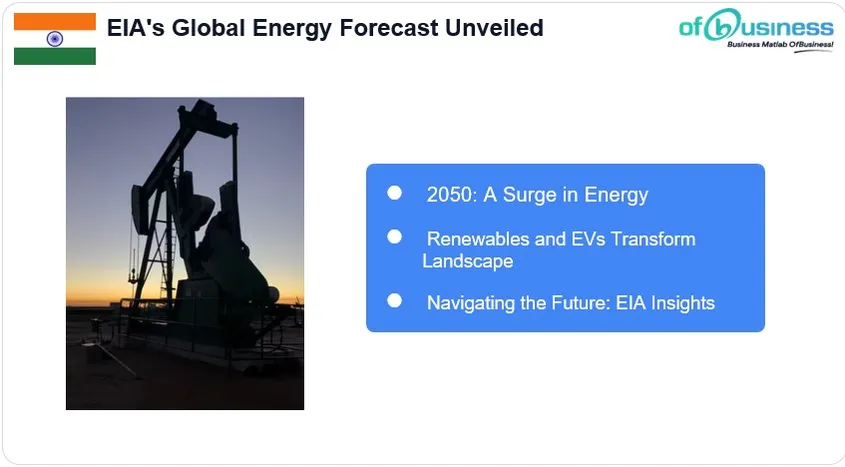 EIA's Global Energy Forecast Unveiled

ofbusiness
Business Matlab OfBusiness!

2050: A Surge in Energy

Renewables and EVs Transform Landscape

Navigating the Future: EIA Insights